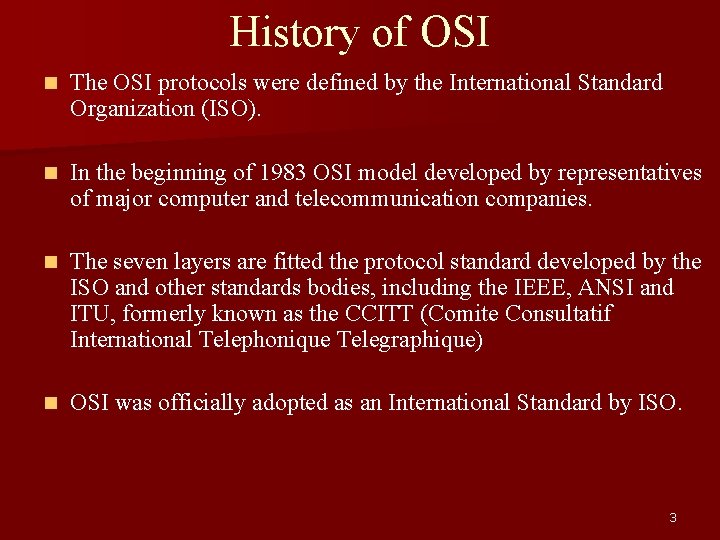 History of OSI

The OSI protocols were defined by the International Standard Organization (ISO).

In the beginning of 1983 OSI model developed by representatives of major computer and telecommunication companies.

The seven layers are fitted the protocol standard developed by the ISO and other standards bodies, including the IEEE, ANSI and ITU, formerly known as the CCITT (Comite Consultatif International Telephonique Telegraphique)

OSI was officially adopted as an International Standard by ISO.

3